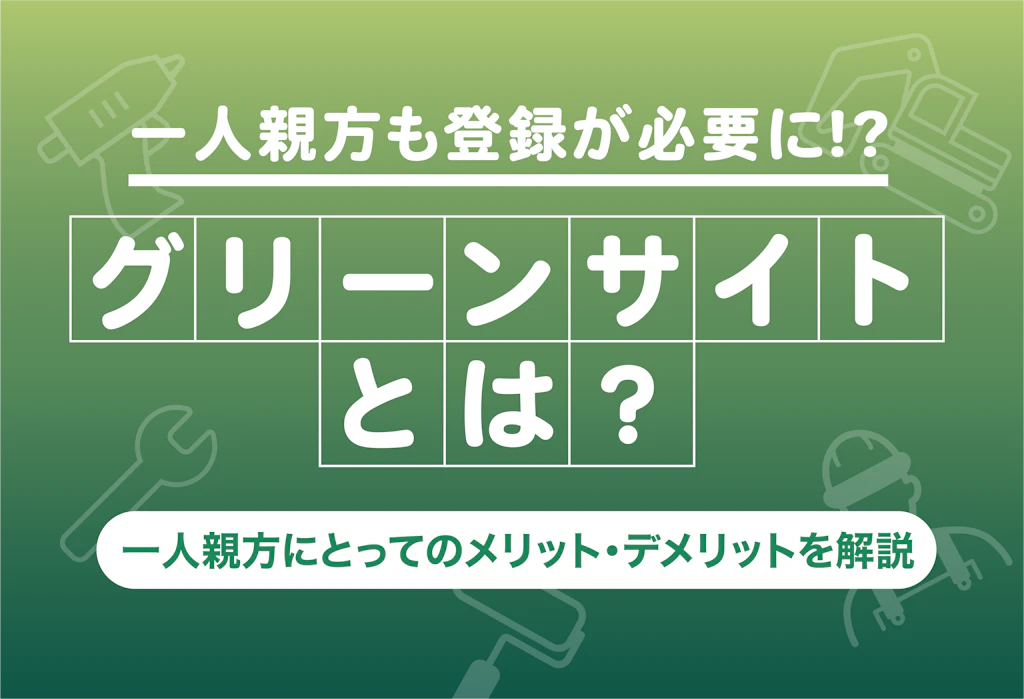 一人親方も登録が必要に!?

グリーンサイトとは?

一人親方にとってのメリット・デメリットを解説